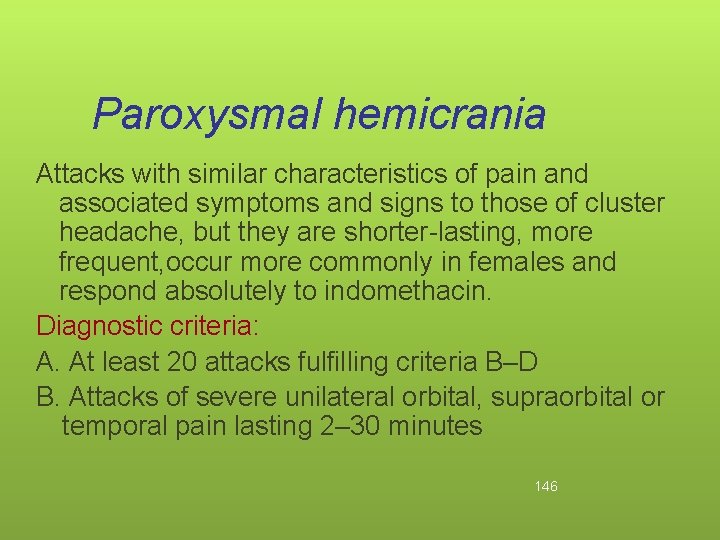 Paroxysmal hemicrania

Attacks with similar characteristics of pain and associated symptoms and signs to those of cluster headache, but they are shorter-lasting, more frequent,occur more commonly in females and respond absolutely to indomethacin.

Diagnostic criteria:

A. At least 20 attacks fulfilling criteria B–D

B. Attacks of severe unilateral orbital, supraorbital or temporal pain lasting 2–30 minutes

146